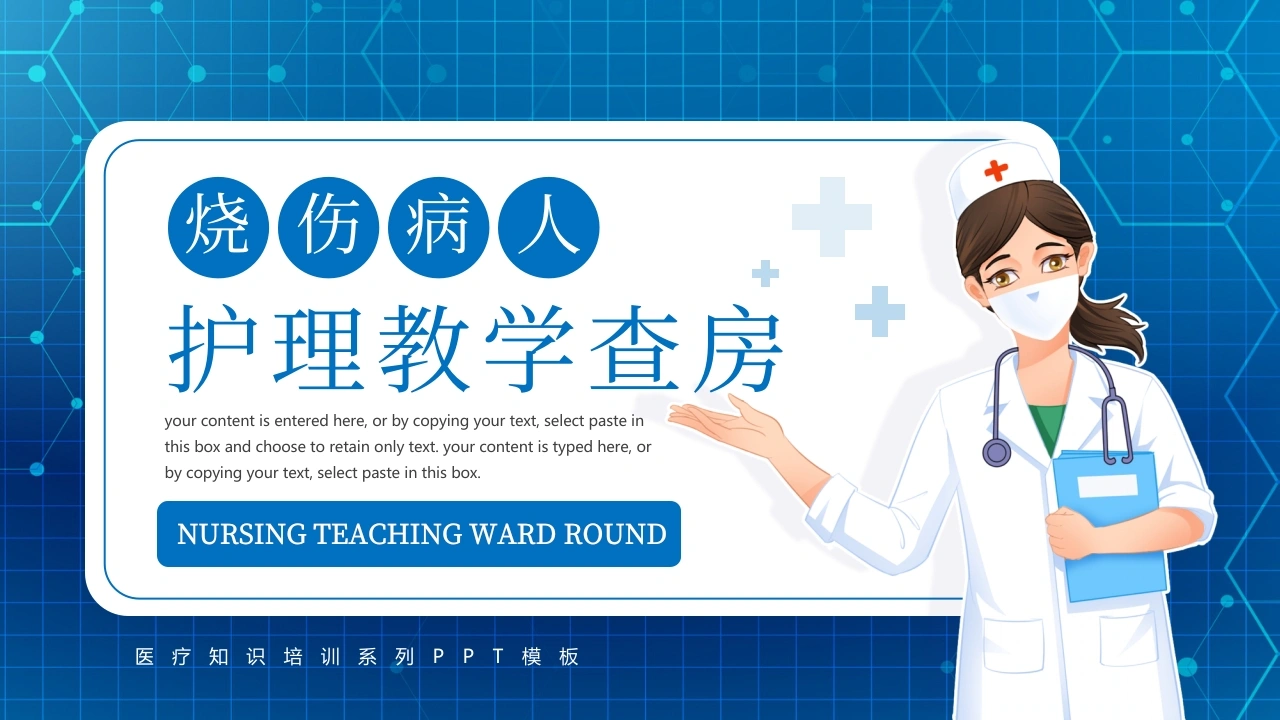 烧伤病人

护理教学查房

your content is entered here, or by copying your text, select paste in this box and choose to retain only text. your content is typed here, or by copying your text, select paste in this box.

NURSING TEACHING WARD ROUND

医疗知识培训系列PPT模板